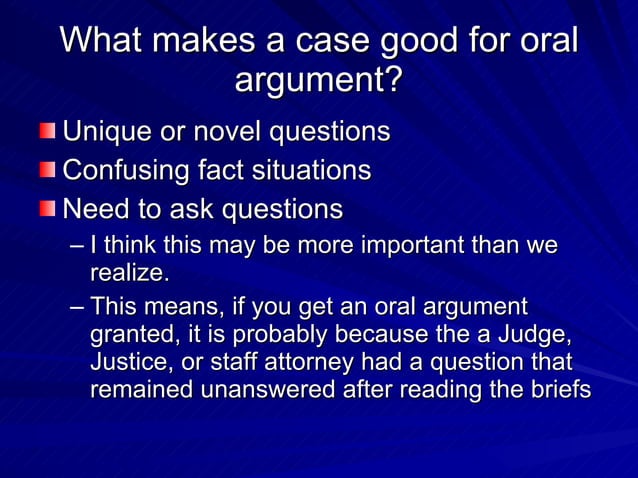 What makes a case good for oral argument?

Unique or novel questions

Confusing fact situations

Need to ask questions

– I think this may be more important than we realize.

– This means, if you get an oral argument granted, it is probably because the a Judge, Justice, or staff attorney had a question that remained unanswered after reading the briefs